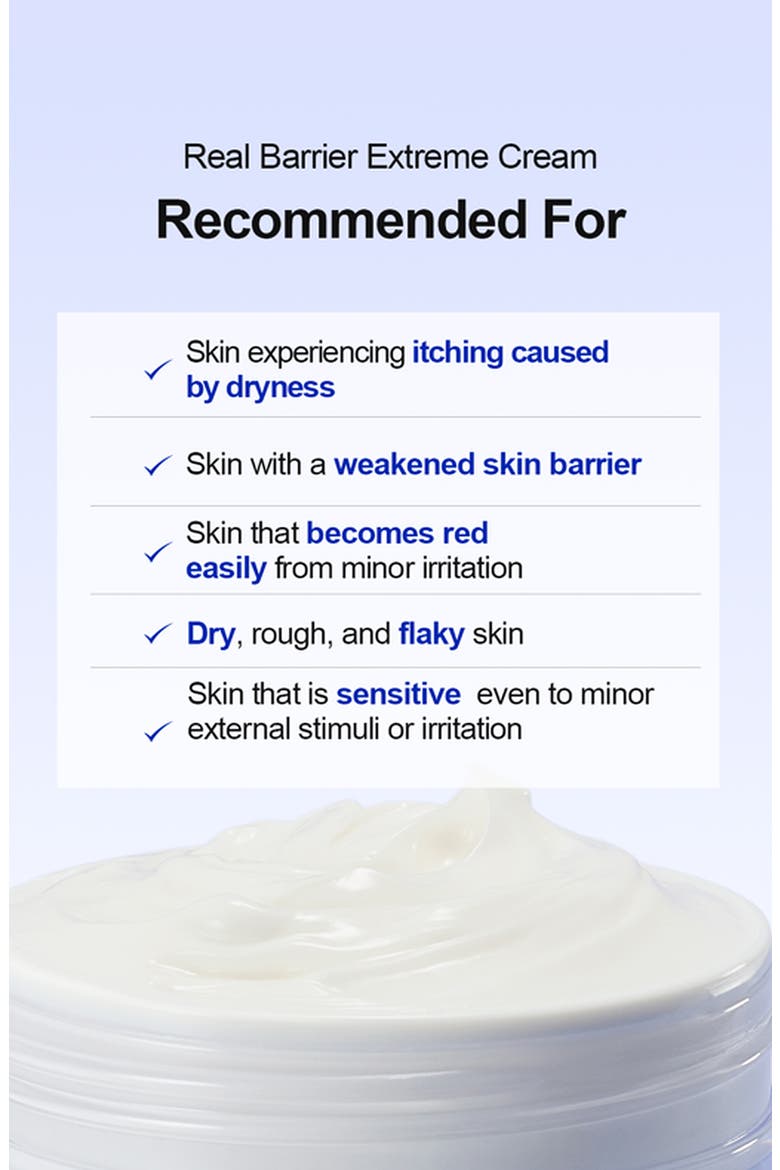 Real Barrier Extreme Cream

Recommended For

✓ Skin experiencing itching caused by dryness

✓ Skin with a weakened skin barrier

✓ Skin that becomes red easily from minor irritation

✓ Dry, rough, and flaky skin

✓ Skin that is sensitive even to minor external stimuli or irritation